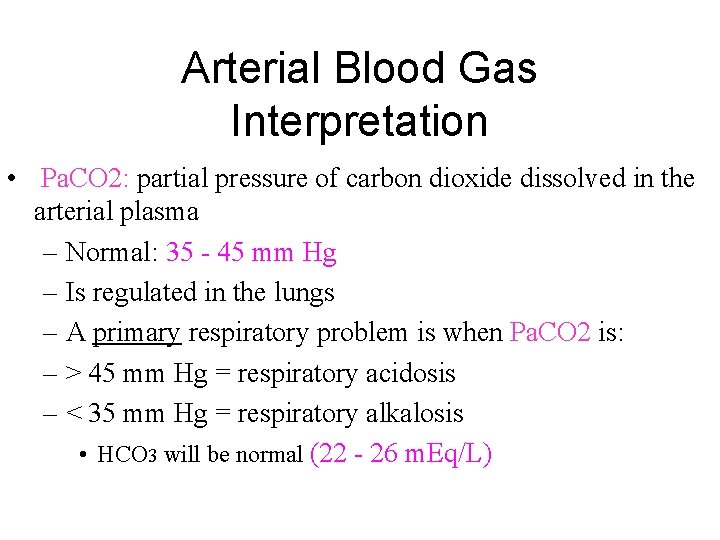 Arterial Blood Gas Interpretation

• PaCO2: partial pressure of carbon dioxide dissolved in the arterial plasma
– Normal: 35 - 45 mm Hg
– Is regulated in the lungs
– A primary respiratory problem is when PaCO2 is:
– > 45 mm Hg = respiratory acidosis
– < 35 mm Hg = respiratory alkalosis
• HCO3 will be normal (22 - 26 mEq/L)